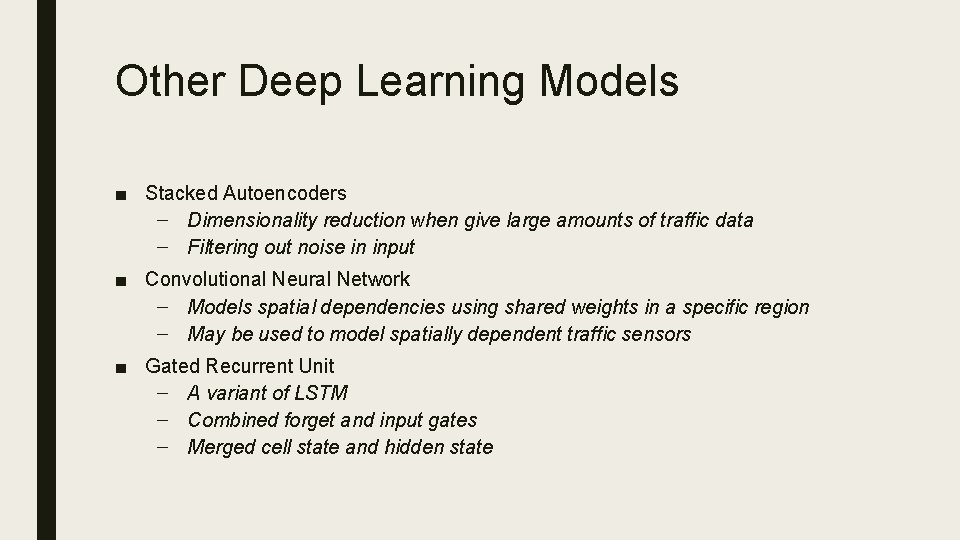 Other Deep Learning Models

■ Stacked Autoencoders
– Dimensionality reduction when give large amounts of traffic data
– Filtering out noise in input

■ Convolutional Neural Network
– Models spatial dependencies using shared weights in a specific region
– May be used to model spatially dependent traffic sensors

■ Gated Recurrent Unit
– A variant of LSTM
– Combined forget and input gates
– Merged cell state and hidden state